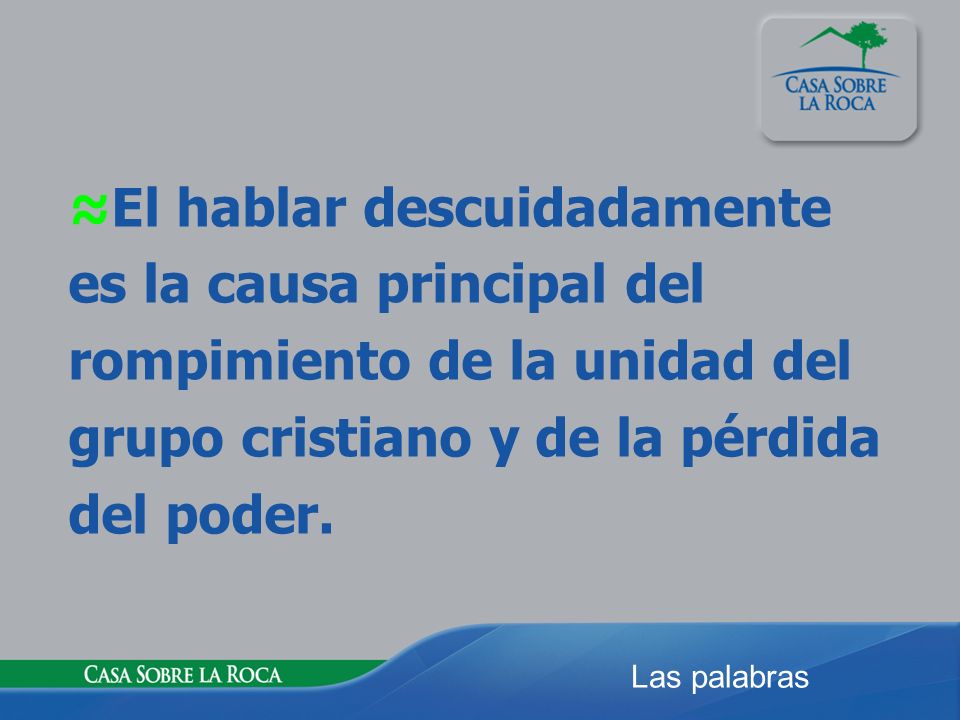 CASA SOBRE LA ROCA

≈El hablar descuidadamente es la causa principal del rompimiento de la unidad del grupo cristiano y de la pérdida del poder.

CASA SOBRE LA ROCA

Las palabras